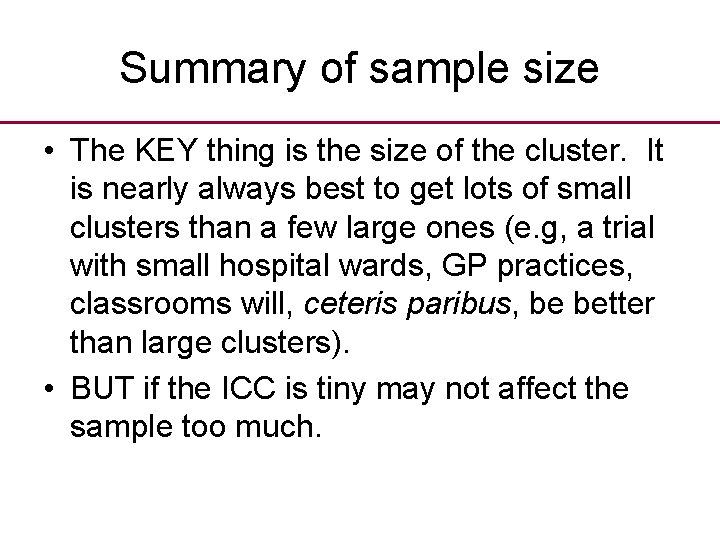 Summary of sample size

• The KEY thing is the size of the cluster. It is nearly always best to get lots of small clusters than a few large ones (e.g, a trial with small hospital wards, GP practices, classrooms will, ceteris paribus, be better than large clusters).
• BUT if the ICC is tiny may not affect the sample too much.